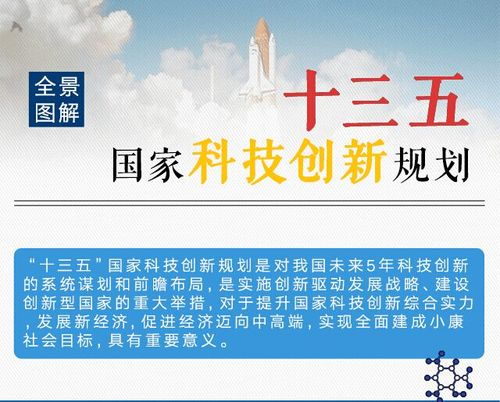 全景图解

十三五

国家科技创新规划

“十三五”国家科技创新规划是对我国未来5年科技创新的系统谋划和前瞻布局，是实施创新驱动发展战略、建设创新型国家的重大举措，对于提升国家科技创新综合实力，发展新经济，促进经济迈向中高端，实现全面建成小康社会目标，具有重要意义。